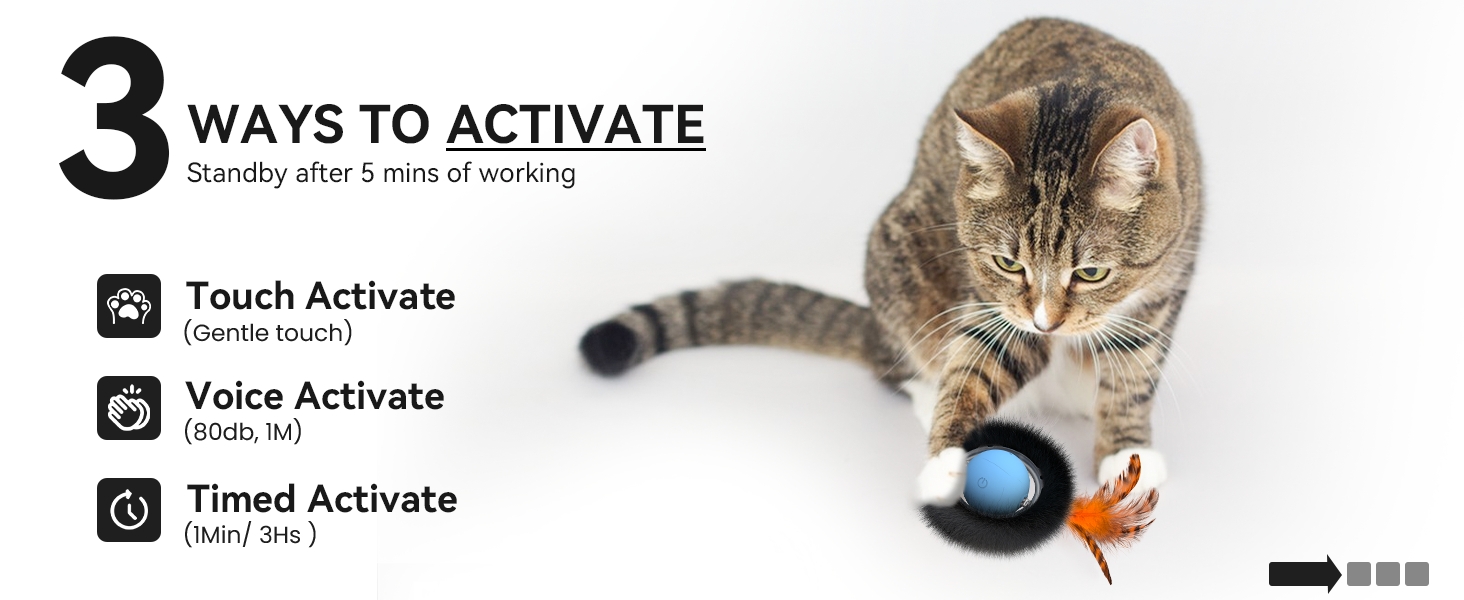 3 WAYS TO ACTIVATE
Standby after 5 mins of working

Touch Activate
(Gentle touch)

Voice Activate
(80db, 1M)

Timed Activate
(1Min/ 3Hs )